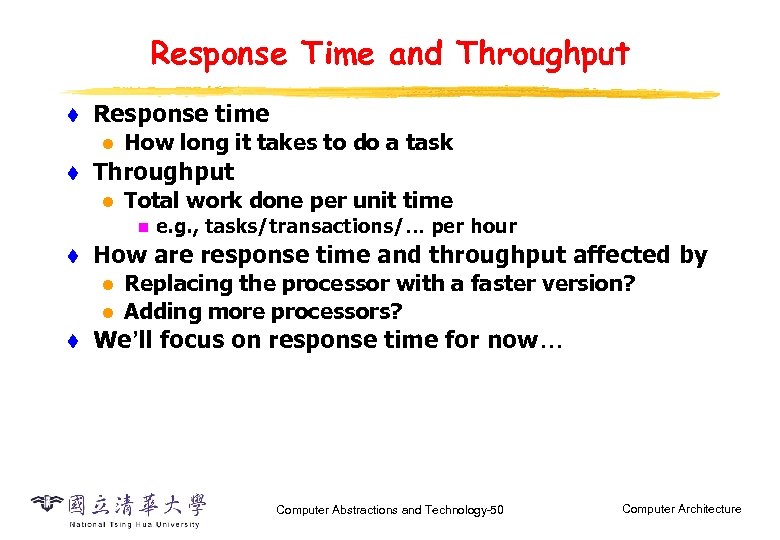 Response Time and Throughput

Response time
How long it takes to do a task

Throughput
Total work done per unit time
e.g., tasks/transactions/… per hour

How are response time and throughput affected by
Replacing the processor with a faster version?
Adding more processors?

We'll focus on response time for now…

國立清華大學
National Tsing Hua University

Computer Abstractions and Technology-50

Computer Architecture